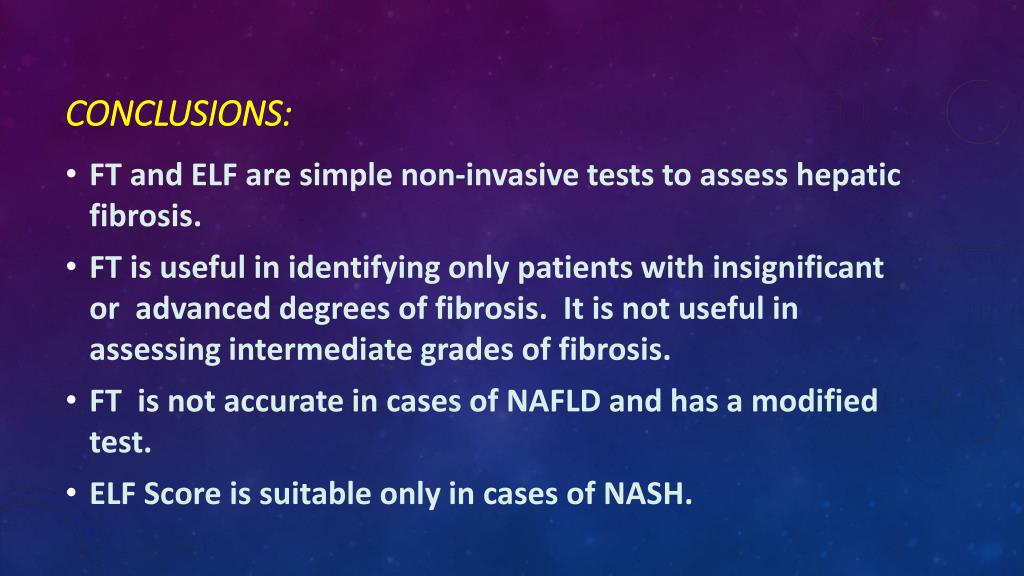 CONCLUSIONS:

• FT and ELF are simple non-invasive tests to assess hepatic fibrosis.

• FT is useful in identifying only patients with insignificant or advanced degrees of fibrosis. It is not useful in assessing intermediate grades of fibrosis.

• FT is not accurate in cases of NAFLD and has a modified test.

• ELF Score is suitable only in cases of NASH.